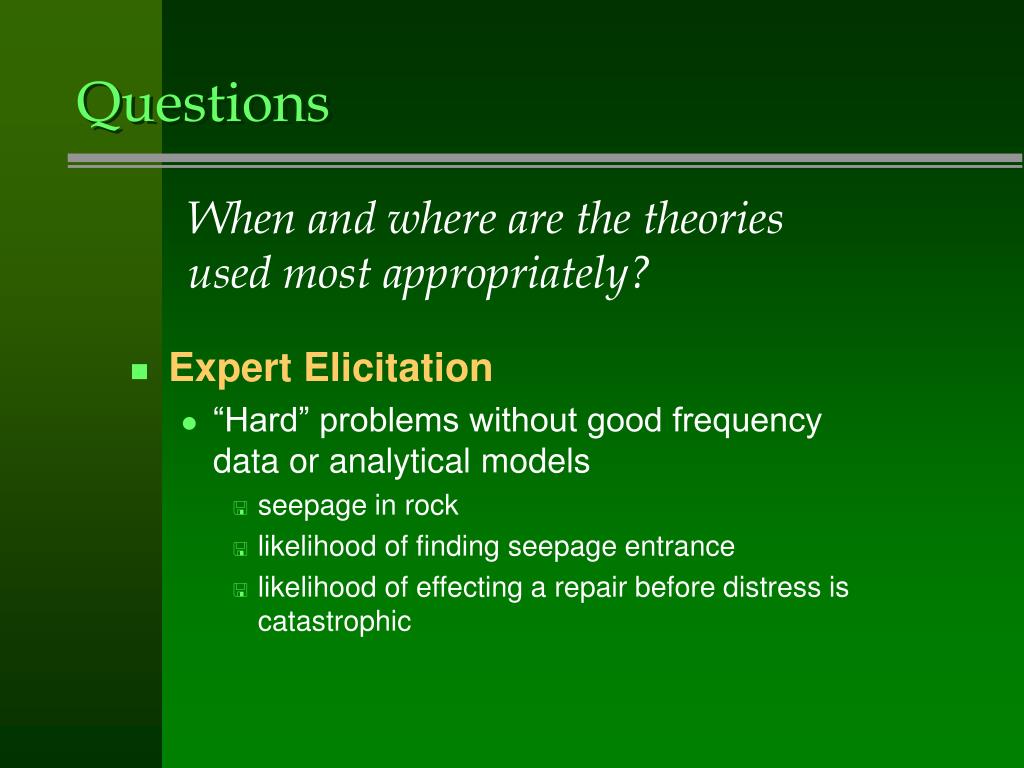 Questions

When and where are the theories used most appropriately?

Expert Elicitation

“Hard” problems without good frequency data or analytical models

seepage in rock

likelihood of finding seepage entrance

likelihood of effecting a repair before distress is catastrophic